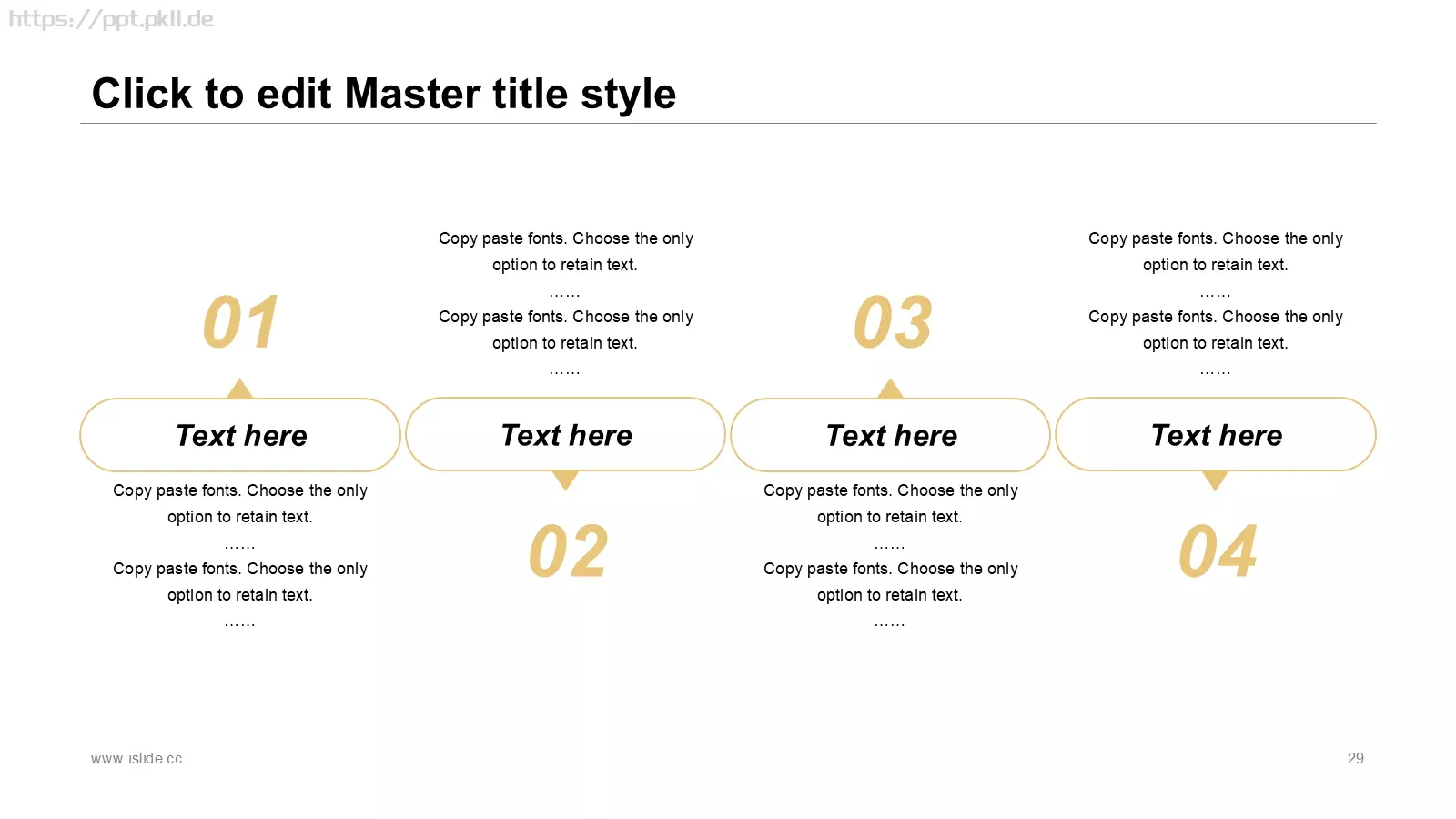 https://ppt.pkll.de

Click to edit Master title style

01

Text here

Copy paste fonts. Choose the only option to retain text.
……
Copy paste fonts. Choose the only option to retain text.
……

Copy paste fonts. Choose the only option to retain text.
……
Copy paste fonts. Choose the only option to retain text.
……

Text here

02

03

Text here

Copy paste fonts. Choose the only option to retain text.
……
Copy paste fonts. Choose the only option to retain text.
……

Copy paste fonts. Choose the only option to retain text.
……
Copy paste fonts. Choose the only option to retain text.
……

Text here

04

www.islide.cc

29